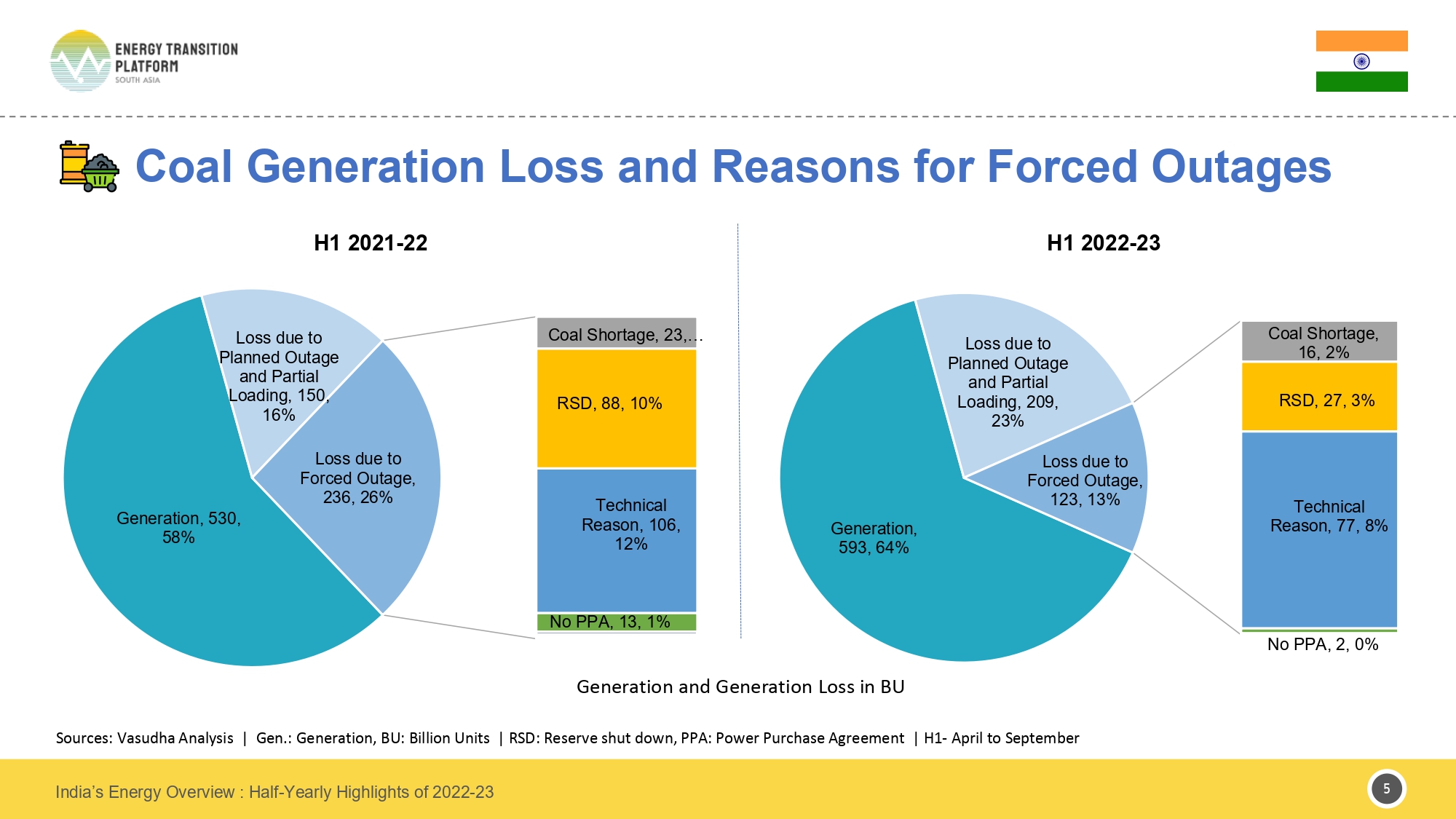 ENERGY TRANSITION PLATFORM
SOUTH ASIA

Coal Generation Loss and Reasons for Forced Outages

H1 2021-22

Loss due to Planned Outage and Partial Loading, 150, 16%

Loss due to Forced Outage, 236, 26%

Generation, 530, 58%

Coal Shortage, 23,…

RSD, 88, 10%

Technical Reason, 106, 12%

No PPA, 13, 1%

H1 2022-23

Loss due to Planned Outage and Partial Loading, 209, 23%

Loss due to Forced Outage, 123, 13%

Generation, 593, 64%

Coal Shortage, 16, 2%

RSD, 27, 3%

Technical Reason, 77, 8%

No PPA, 2, 0%

Generation and Generation Loss in BU

Sources: Vasudha Analysis | Gen.: Generation, BU: Billion Units | RSD: Reserve shut down, PPA: Power Purchase Agreement | H1- April to September

India's Energy Overview : Half-Yearly Highlights of 2022-23

5